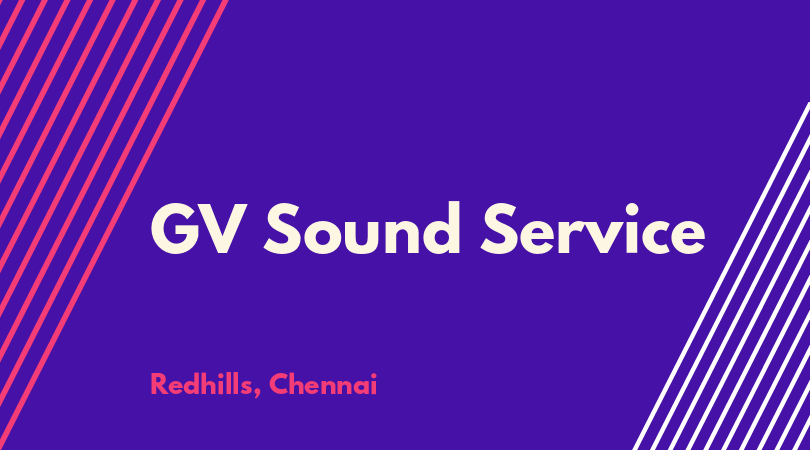 GV Sound Service

Redhills, Chennai